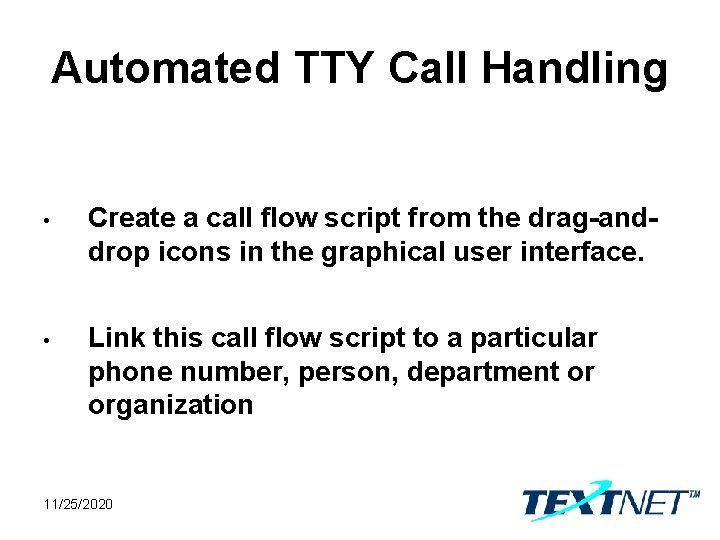 Automated TTY Call Handling

• Create a call flow script from the drag-and-drop icons in the graphical user interface.

• Link this call flow script to a particular phone number, person, department or organization

11/25/2020

TEXTNET™